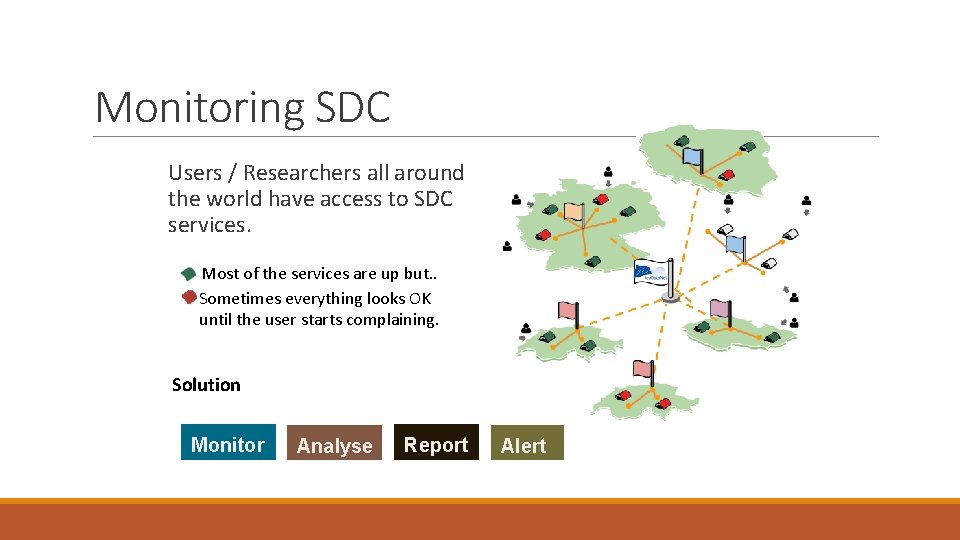 Monitoring SDC

Users / Researchers all around the world have access to SDC services.

Most of the services are up but..

Sometimes everything looks OK until the user starts complaining.

Solution

Monitor Analyse Report Alert